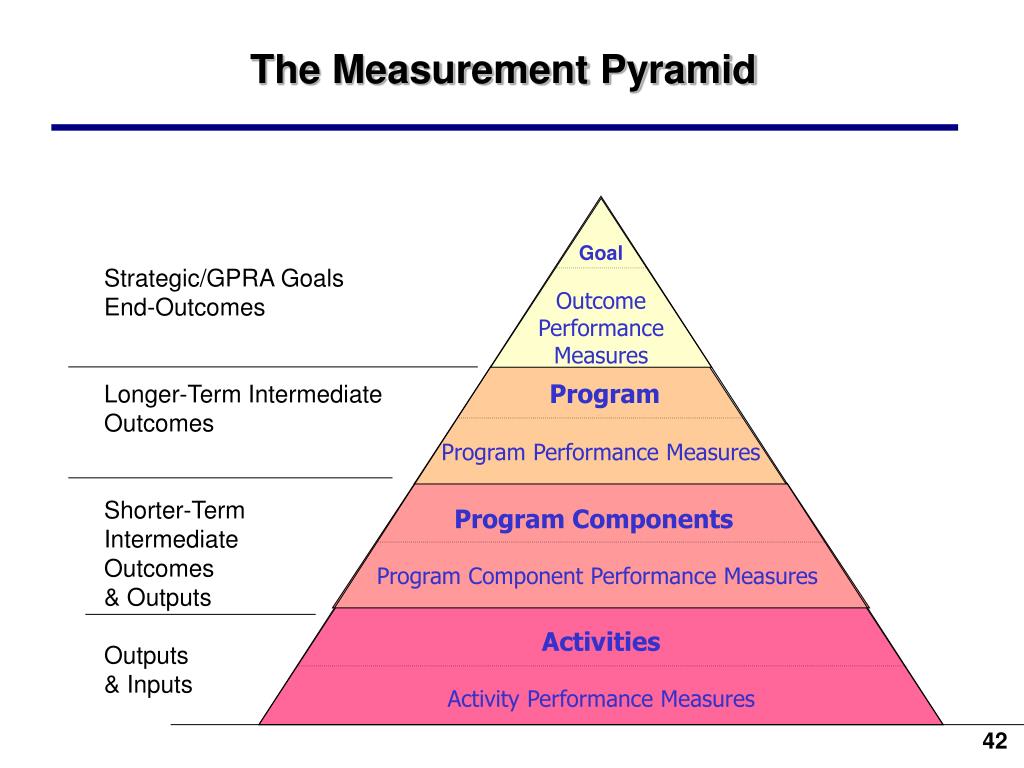 The Measurement Pyramid

Strategic/GPRA Goals
End-Outcomes

Longer-Term Intermediate Outcomes

Shorter-Term Intermediate Outcomes
& Outputs

Outputs
& Inputs

Goal

Outcome Performance Measures

Program

Program Performance Measures

Program Components

Program Component Performance Measures

Activities

Activity Performance Measures

42